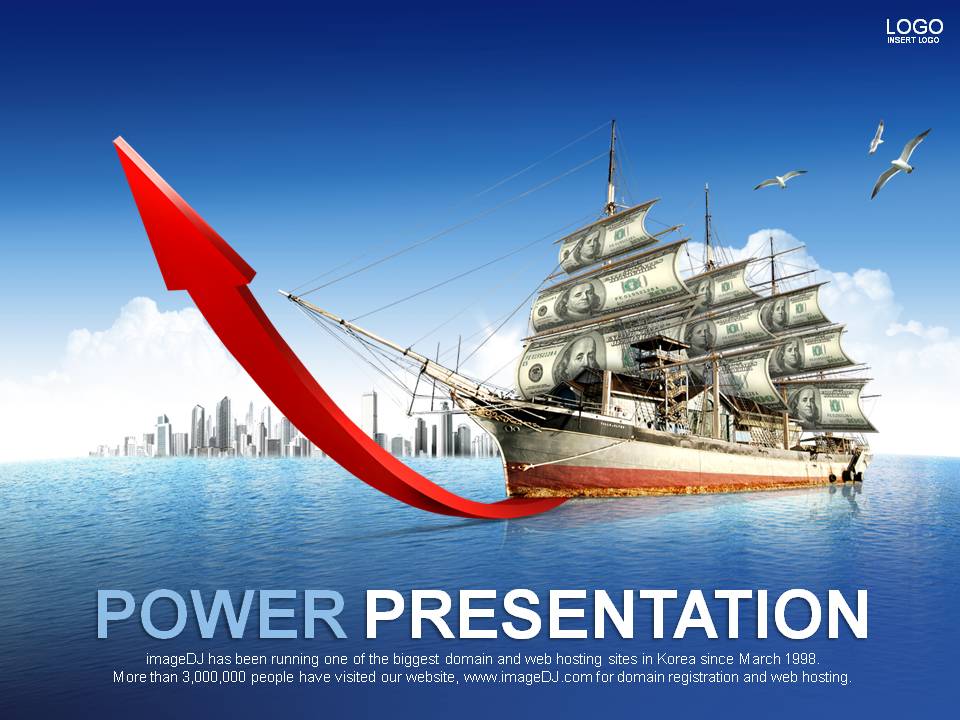 LOGO
INSERT LOGO

POWER PRESENTATION

imageDJ has been running one of the biggest domain and web hosting sites in Korea since March 1998.
More than 3,000,000 people have visited our website, www.imageDJ.com for domain registration and web hosting.